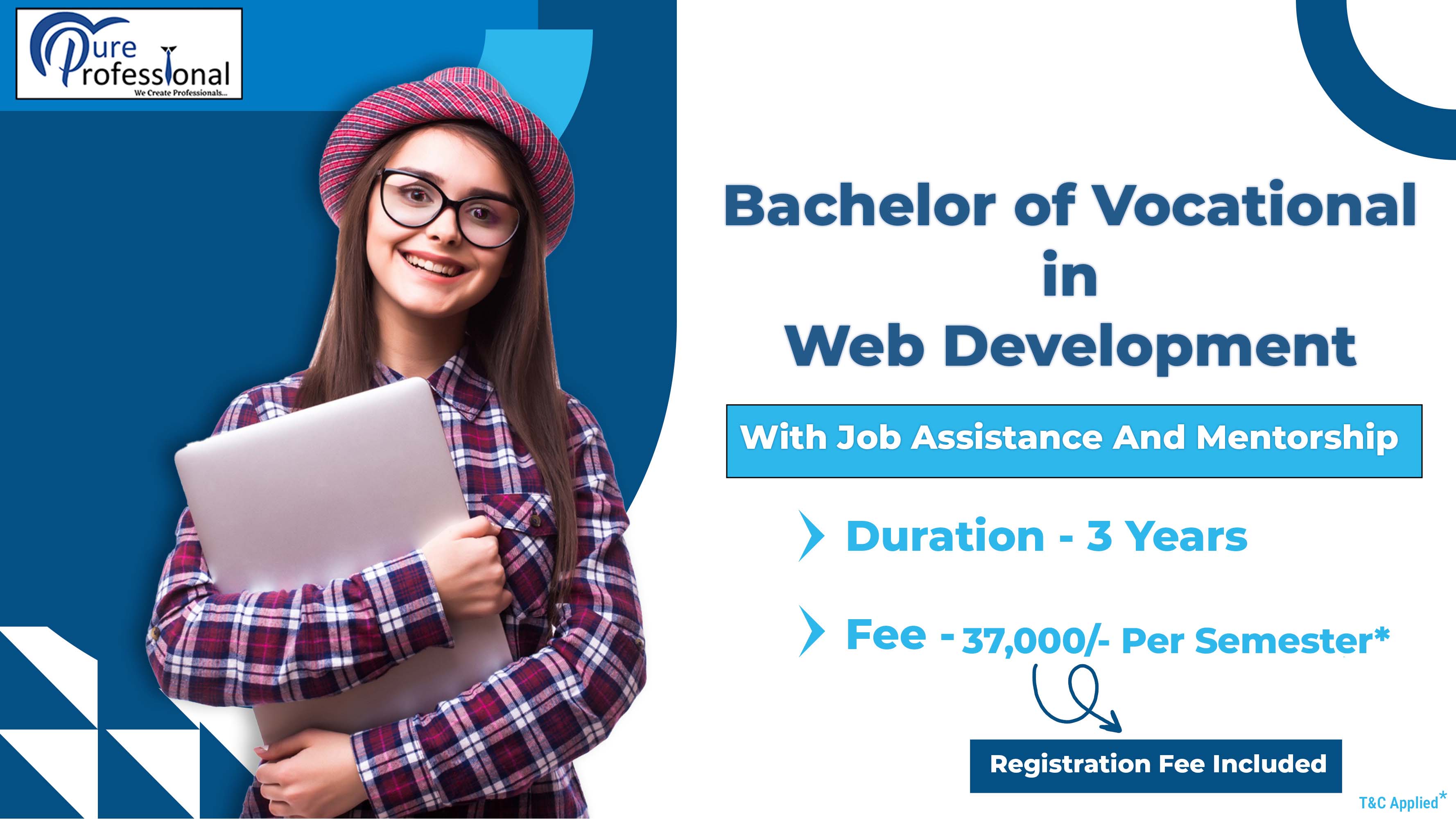 Pure Professional
We Create Professionals...

Bachelor of Vocational in Web Development

With Job Assistance And Mentorship

Duration - 3 Years

Fee - 37,000/- Per Semester*

Registration Fee Included

T&C Applied*